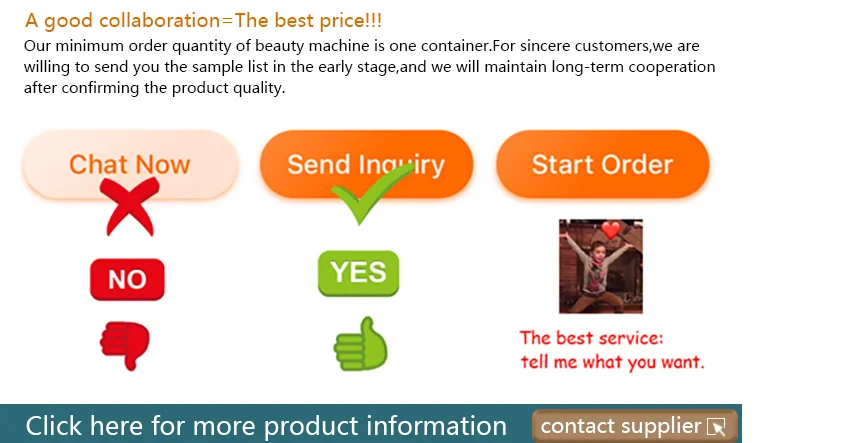 A good collaboration=The best price!!!
Our minimum order quantity of beauty machine is one container.For sincere customers,we are willing to send you the sample list in the early stage,and we will maintain long-term cooperation after confirming the product quality.

Chat Now

Send Inquiry

Start Order

NO

YES

The best service:
tell me what you want.

Click here for more product information

contact supplier